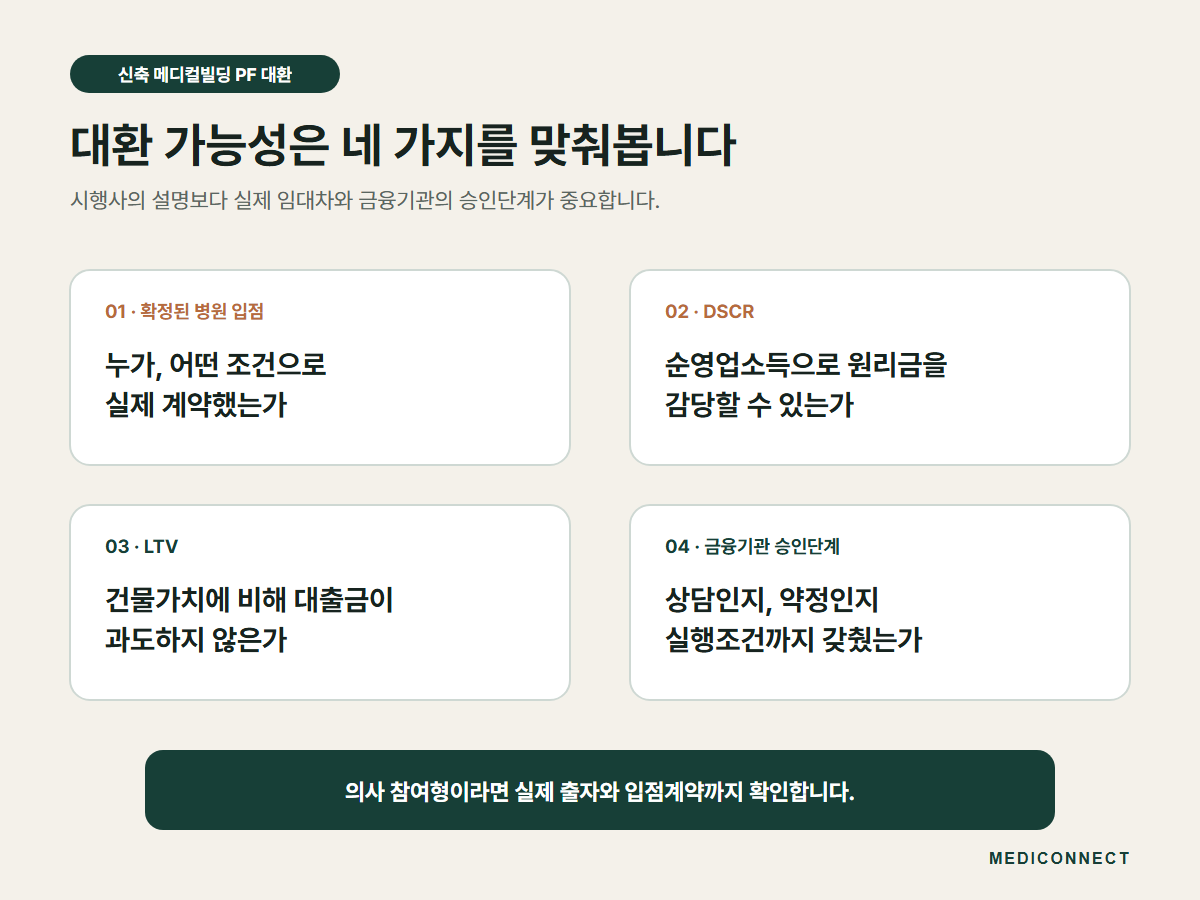 신축 메디컬빌딩 PF 대환

대환 가능성은 네 가지를 맞춰봅니다

시행사의 설명보다 실제 임대차와 금융기관의 승인단계가 중요합니다.

01 · 확정된 병원 입점

누가, 어떤 조건으로 실제 계약했는가

02 · DSCR

순영업소득으로 원리금을 감당할 수 있는가

03 · LTV

건물가치에 비해 대출금이 과도하지 않은가

04 · 금융기관 승인단계

상담인지, 약정인지 실행조건까지 갖췄는가

의사 참여형이라면 실제 출자와 입점계약까지 확인합니다.

MEDICONNECT